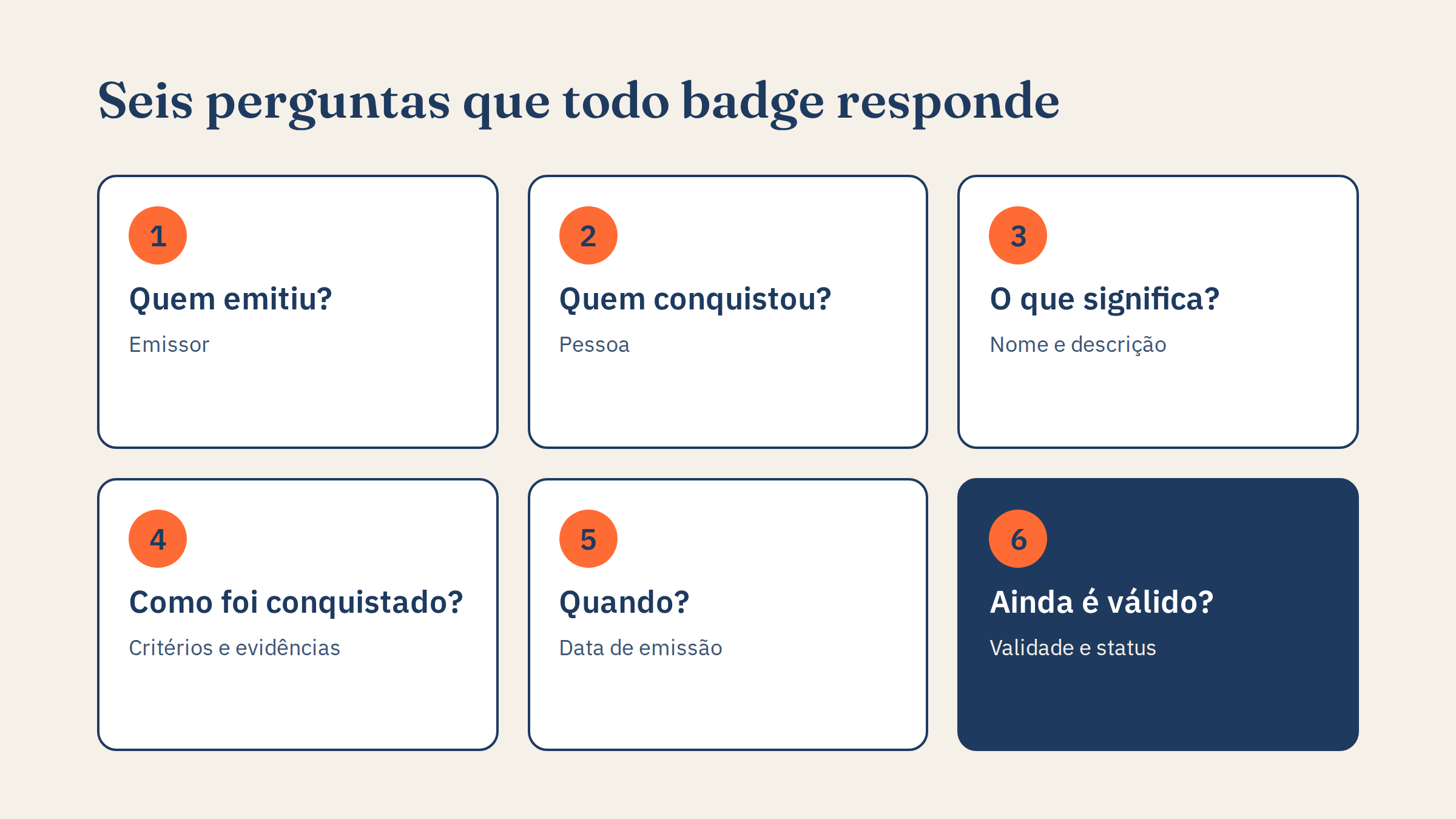 Seis perguntas que todo badge responde

1
Quem emitiu?
Emissor

2
Quem conquistou?
Pessoa

3
O que significa?
Nome e descrição

4
Como foi conquistado?
Critérios e evidências

5
Quando?
Data de emissão

6
Ainda é válido?
Validade e status